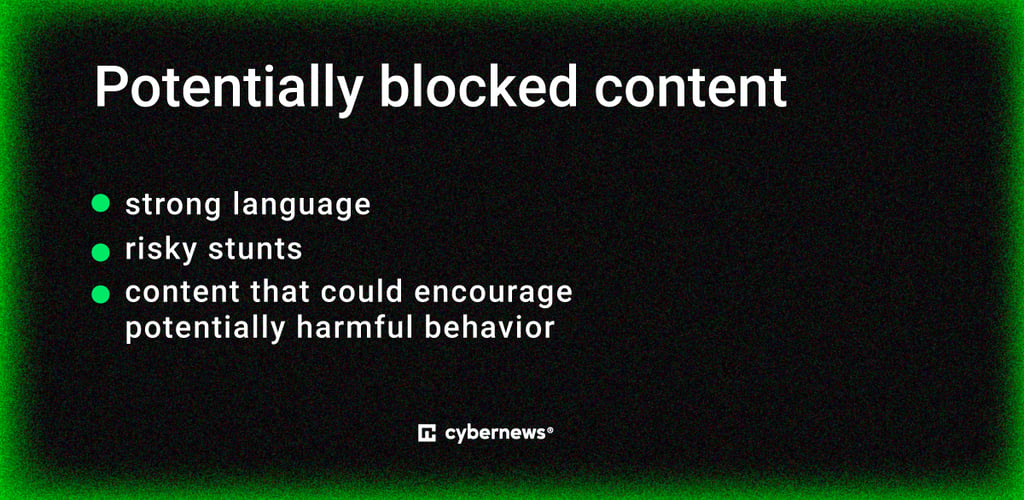 Potentially blocked content

- strong language
- risky stunts
- content that could encourage potentially harmful behavior

cybernews®